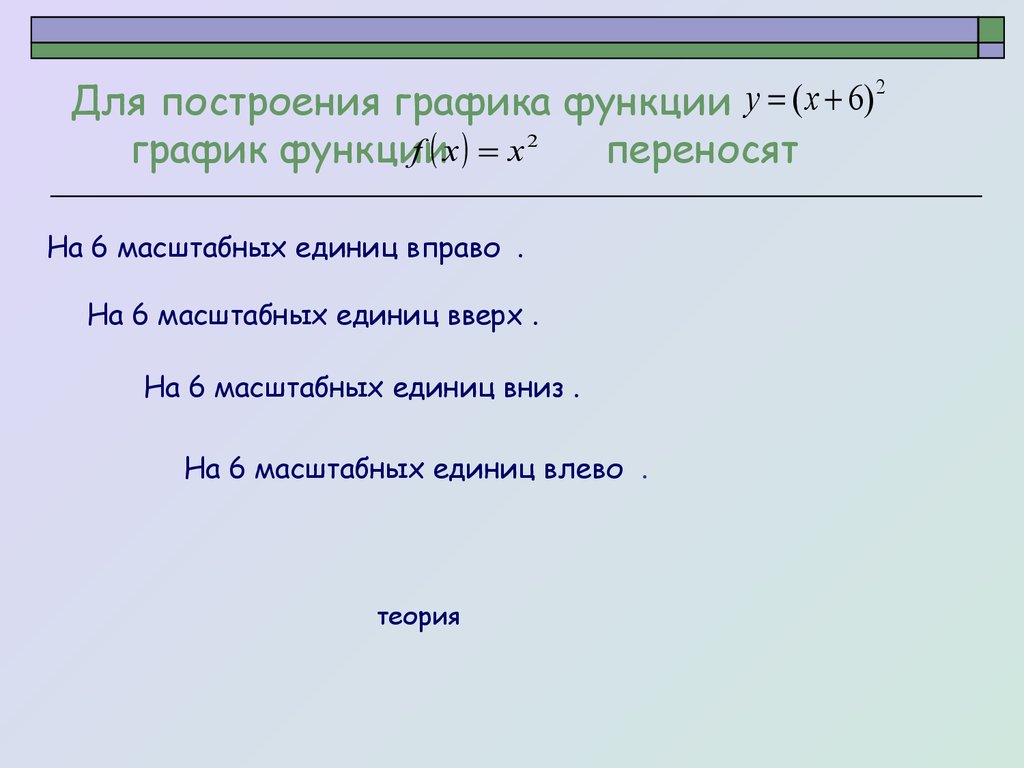 Для построения графика функции $y=(x+6)^2$ график функции $f(x)=x^2$ переносят

На 6 масштабных единиц вправо .

На 6 масштабных единиц вверх .

На 6 масштабных единиц вниз .

На 6 масштабных единиц влево .

теория